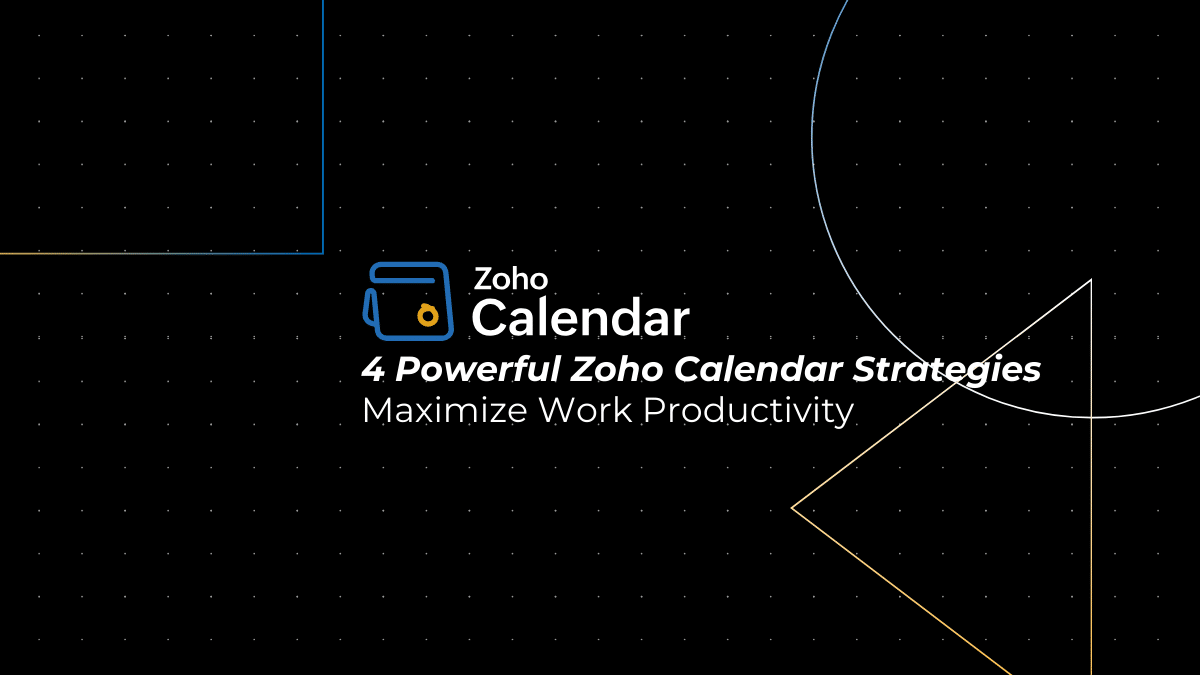 Zoho
Calendar

4 Powerful Zoho Calendar Strategies
Maximize Work Productivity